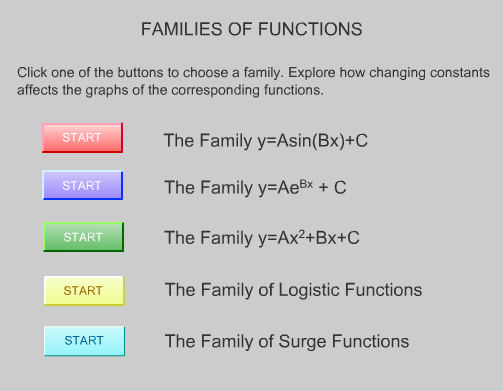 FAMILIES OF FUNCTIONS

Click one of the buttons to choose a family. Explore how changing constants affects the graphs of the corresponding functions.

START

The Family $y=A\sin(Bx)+C$

START

The Family $y=Ae^{Bx} + C$

START

The Family $y=Ax^2+Bx+C$

START

The Family of Logistic Functions

START

The Family of Surge Functions